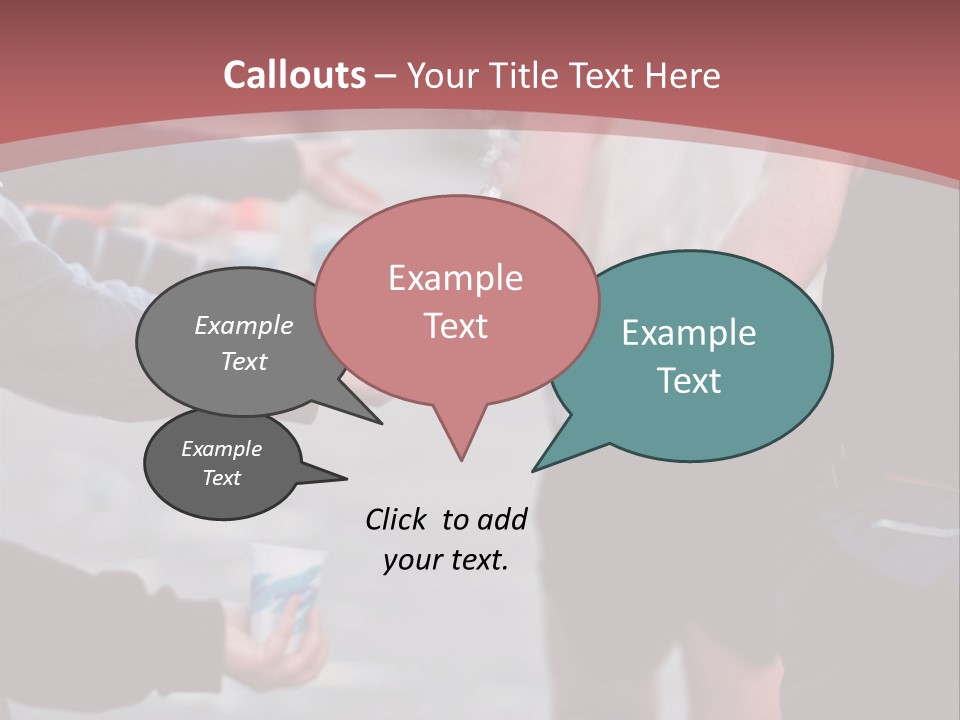 Callouts – Your Title Text Here

Example Text

Example Text

Example Text

Example Text

Click to add your text.